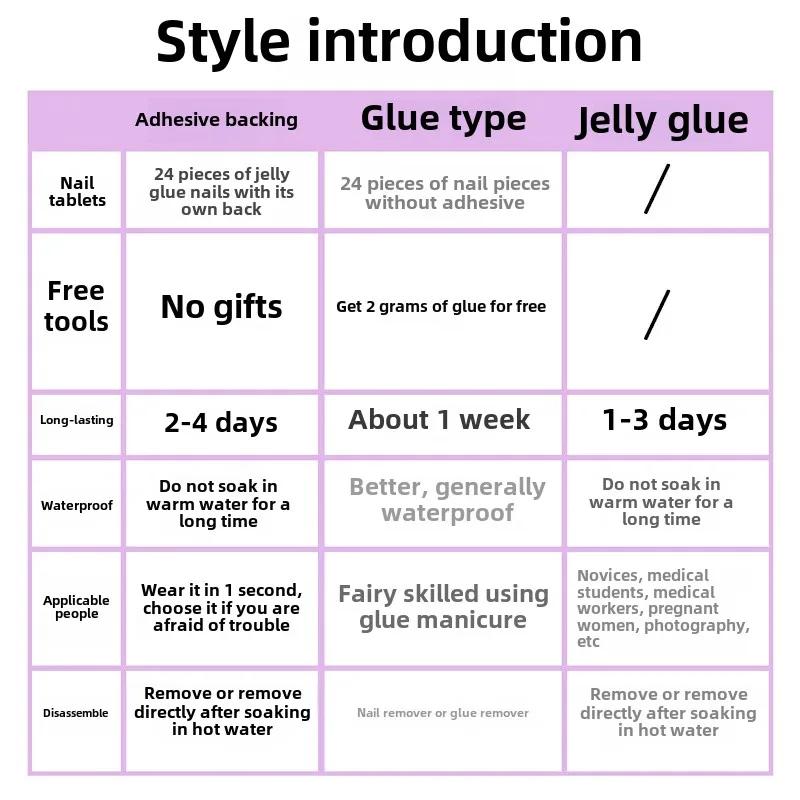 Style introduction

| | Adhesive backing | Glue type | Jelly glue |
|---|---|---|---|
| Nail tablets | 24 pieces of jelly glue nails with its own back | 24 pieces of nail pieces without adhesive | / |
| Free tools | No gifts | Get 2 grams of glue for free | / |
| Long-lasting | 2-4 days | About 1 week | 1-3 days |
| Waterproof | Do not soak in warm water for a long time | Better, generally waterproof | Do not soak in warm water for a long time |
| Applicable people | Wear it in 1 second, choose it if you are afraid of trouble | Fairy skilled using glue manicure | Novices, medical students, medical workers, pregnant women, photography, etc |
| Disassemble | Remove or remove directly after soaking in hot water | Nail remover or glue remover | Remove or remove directly after soaking in hot water |